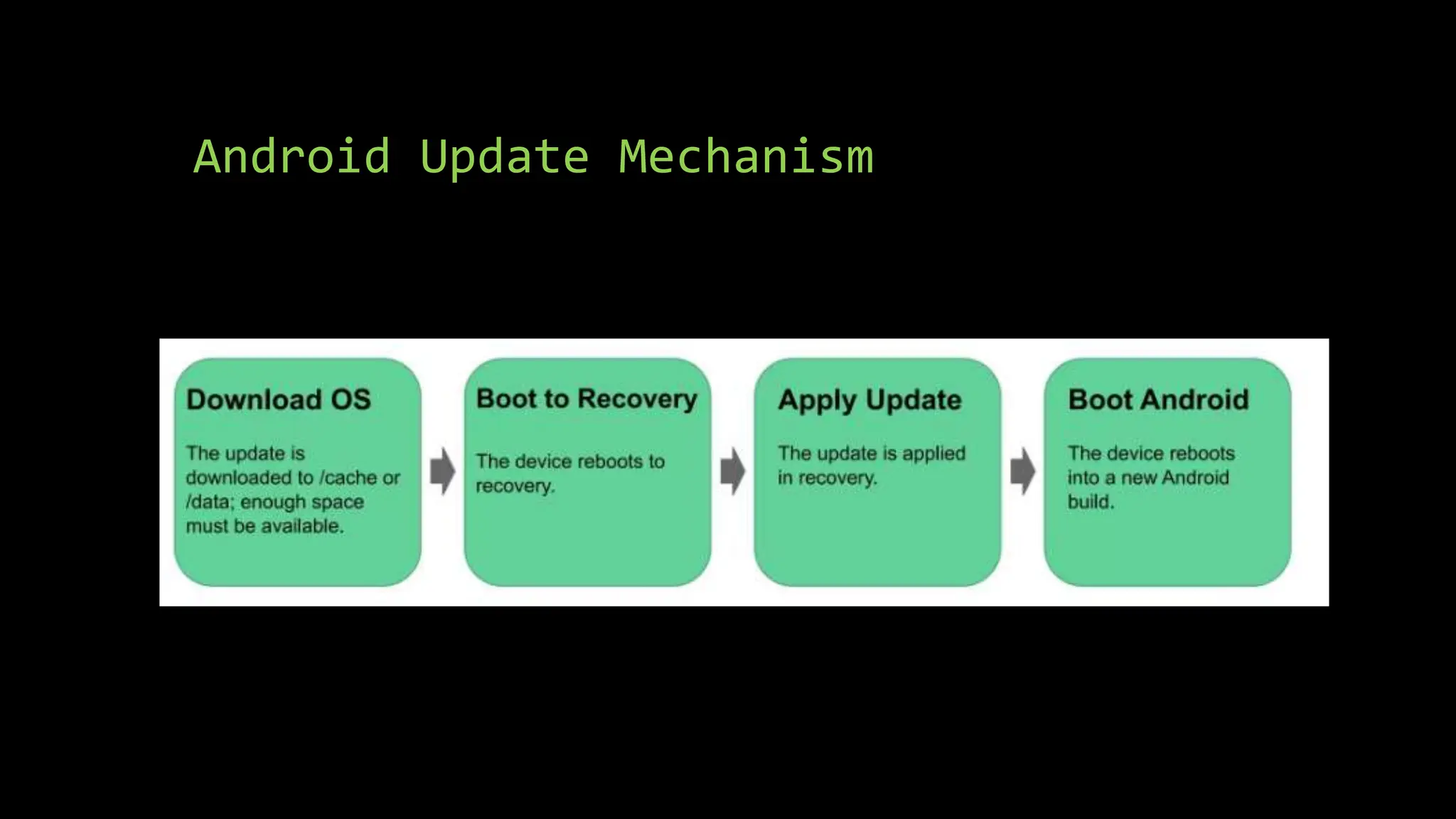 Android Update Mechanism

Download OS

The update is downloaded to /cache or /data; enough space must be available.

Boot to Recovery

The device reboots to recovery.

Apply Update

The update is applied in recovery.

Boot Android

The device reboots into a new Android build.